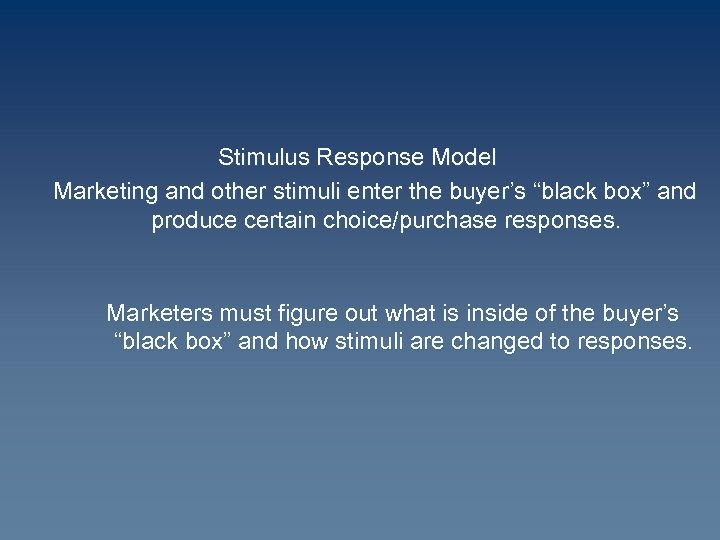 Stimulus Response Model

Marketing and other stimuli enter the buyer’s “black box” and produce certain choice/purchase responses.

Marketers must figure out what is inside of the buyer’s “black box” and how stimuli are changed to responses.